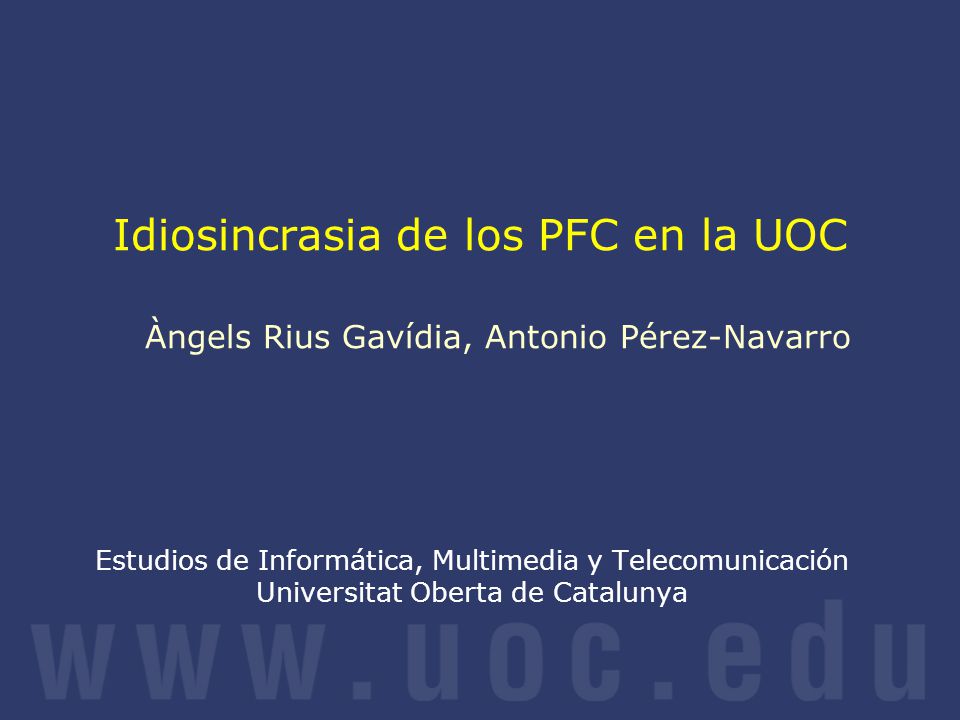 Idiosincrasia de los PFC en la UOC

Àngels Rius Gavídia, Antonio Pérez-Navarro

Estudios de Informática, Multimedia y Telecomunicación
Universitat Oberta de Catalunya

www.uoc.edu